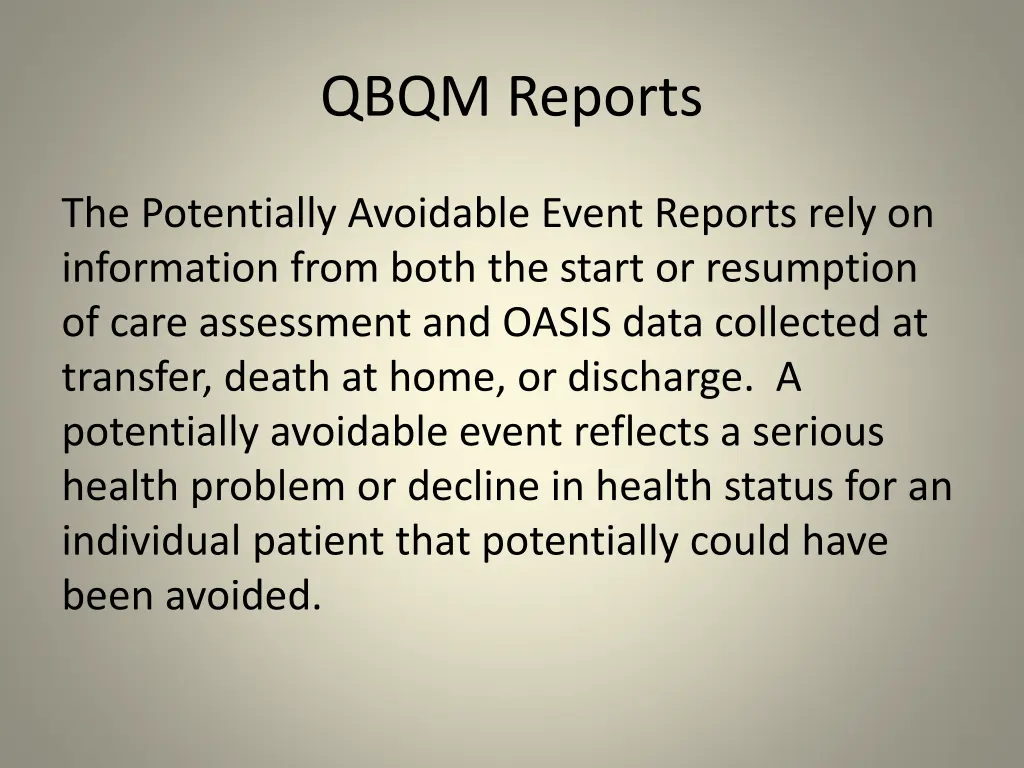 QBQM Reports

The Potentially Avoidable Event Reports rely on information from both the start or resumption of care assessment and OASIS data collected at transfer, death at home, or discharge.  A potentially avoidable event reflects a serious health problem or decline in health status for an individual patient that potentially could have been avoided.